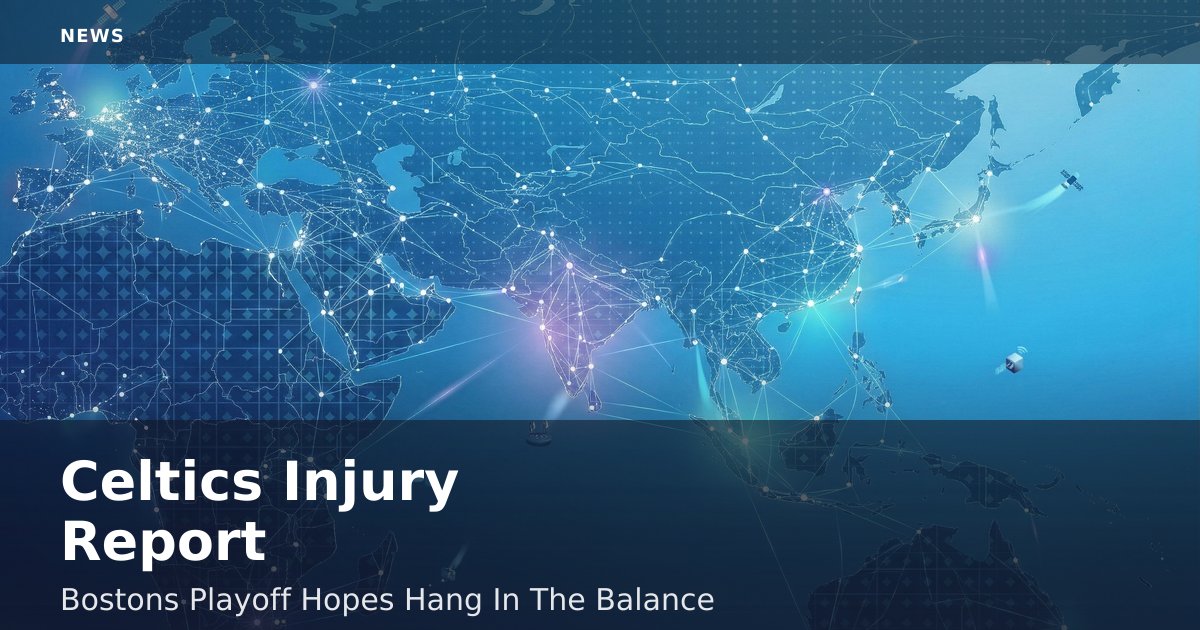 NEWS

Celtics Injury Report

Bostons Playoff Hopes Hang In The Balance